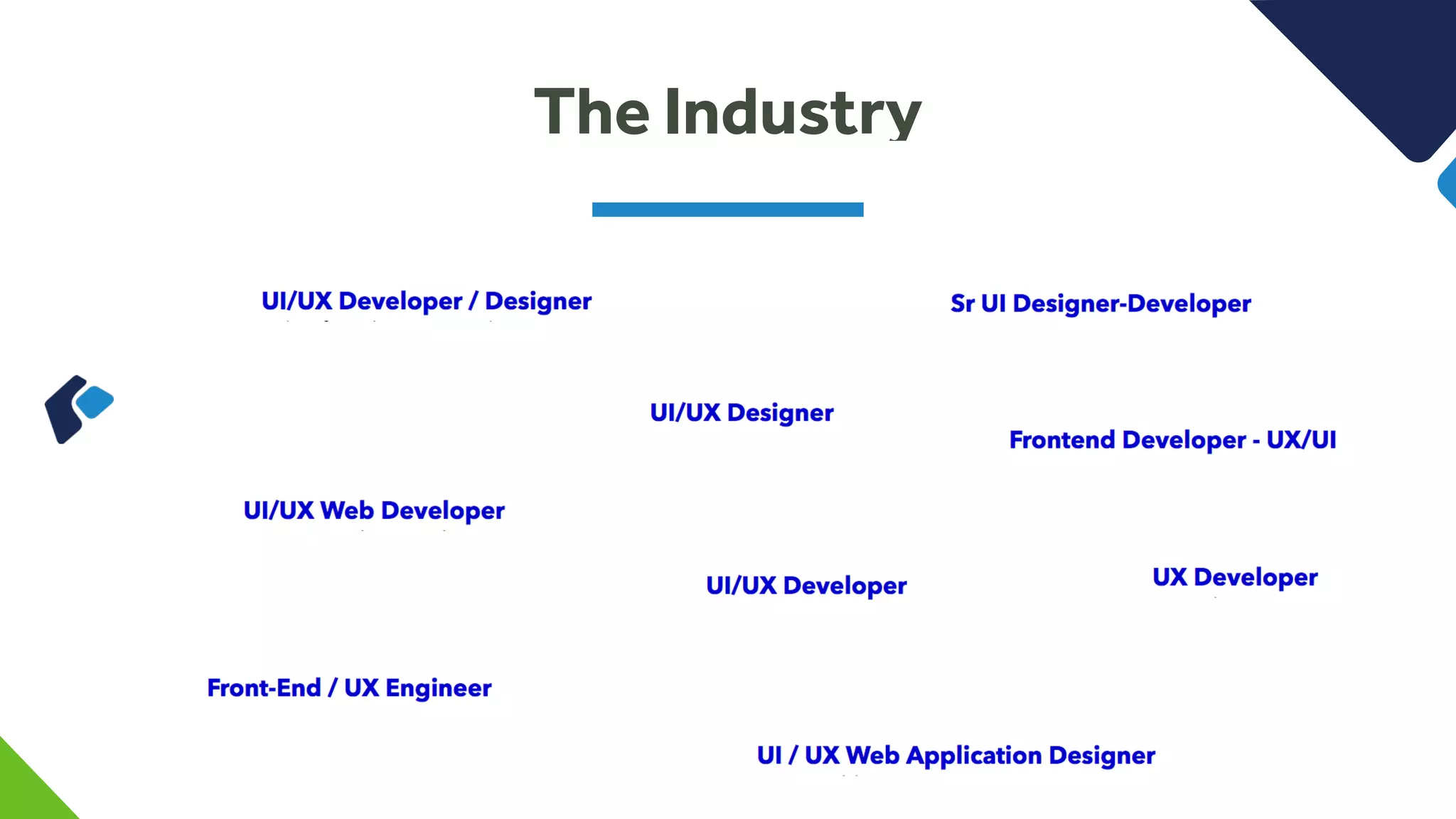 The Industry

UI/UX Developer / Designer

Sr UI Designer-Developer

UI/UX Designer

Frontend Developer - UX/UI

UI/UX Web Developer

UI/UX Developer

UX Developer

Front-End / UX Engineer

UI / UX Web Application Designer